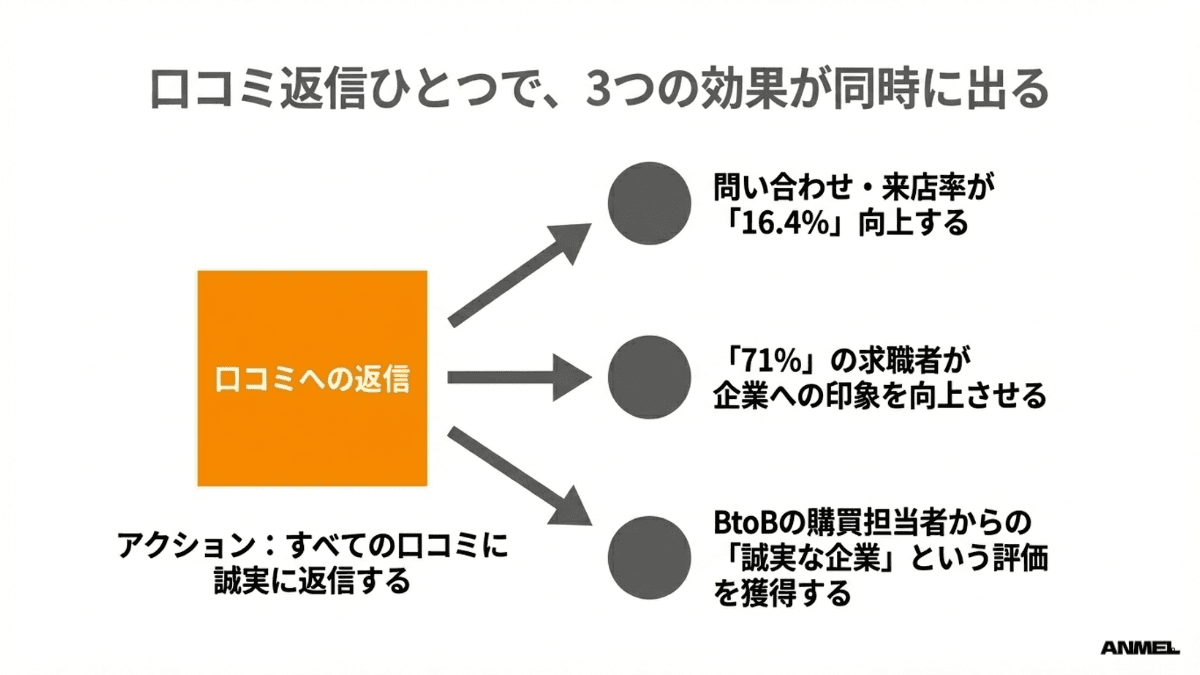 口コミ返信ひとつで、3つの効果が同時に出る

口コミへの返信

アクション：すべての口コミに誠実に返信する

問い合わせ・来店率が「16.4%」向上する

「71%」の求職者が企業への印象を向上させる

BtoBの購買担当者からの「誠実な企業」という評価を獲得する

ANMEL